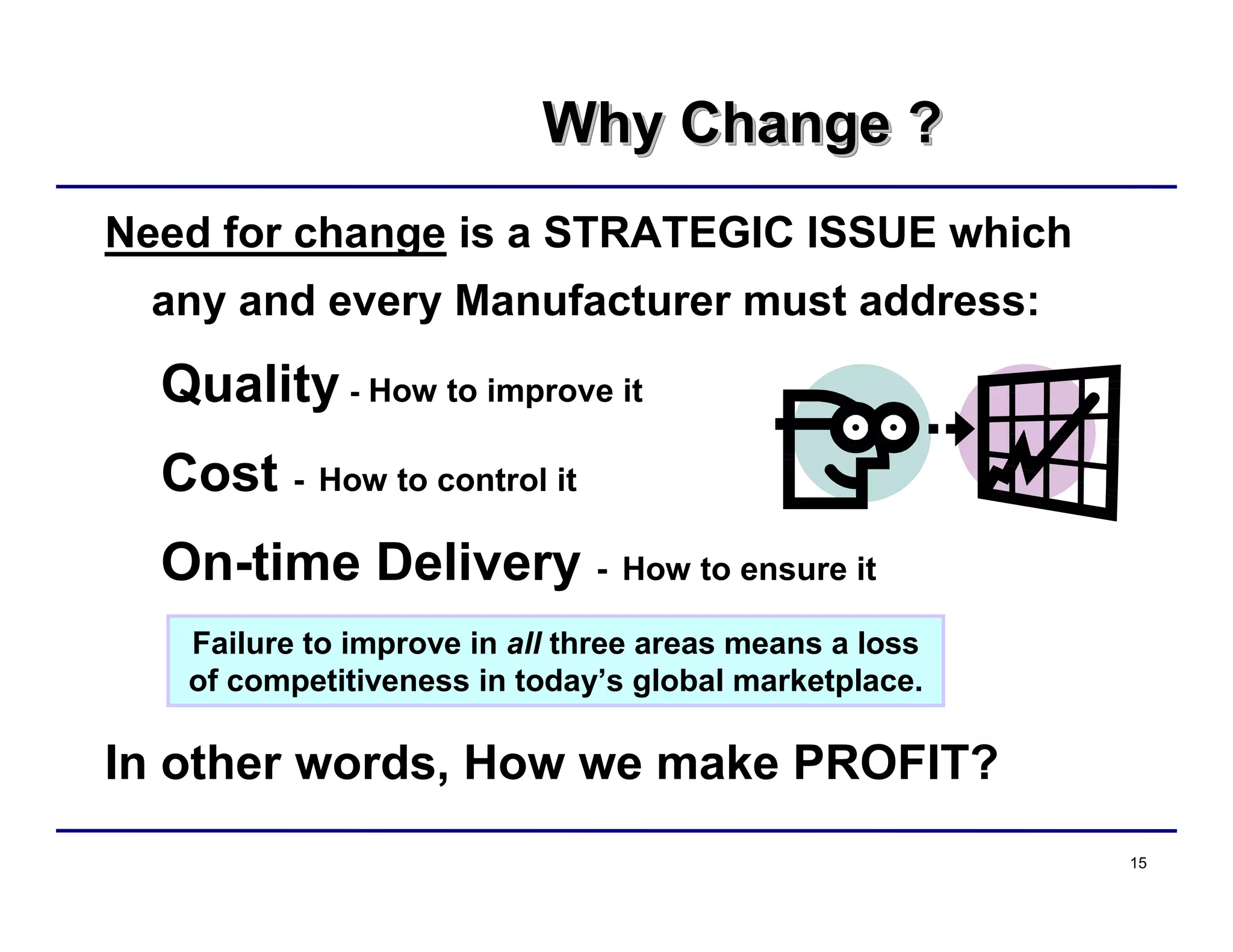 Why Change ?

Need for change is a STRATEGIC ISSUE which any and every Manufacturer must address:

Quality - How to improve it

Cost - How to control it

On-time Delivery - How to ensure it

Failure to improve in all three areas means a loss of competitiveness in today's global marketplace.

In other words, How we make PROFIT?

15